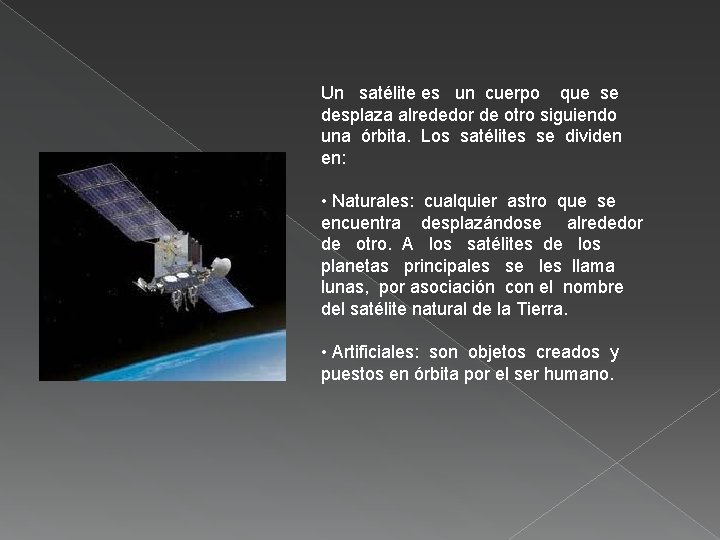 Un satélite es un cuerpo que se desplaza alrededor de otro siguiendo una órbita. Los satélites se dividen en:

• Naturales: cualquier astro que se encuentra desplazándose alrededor de otro. A los satélites de los planetas principales se les llama lunas, por asociación con el nombre del satélite natural de la Tierra.

• Artificiales: son objetos creados y puestos en órbita por el ser humano.